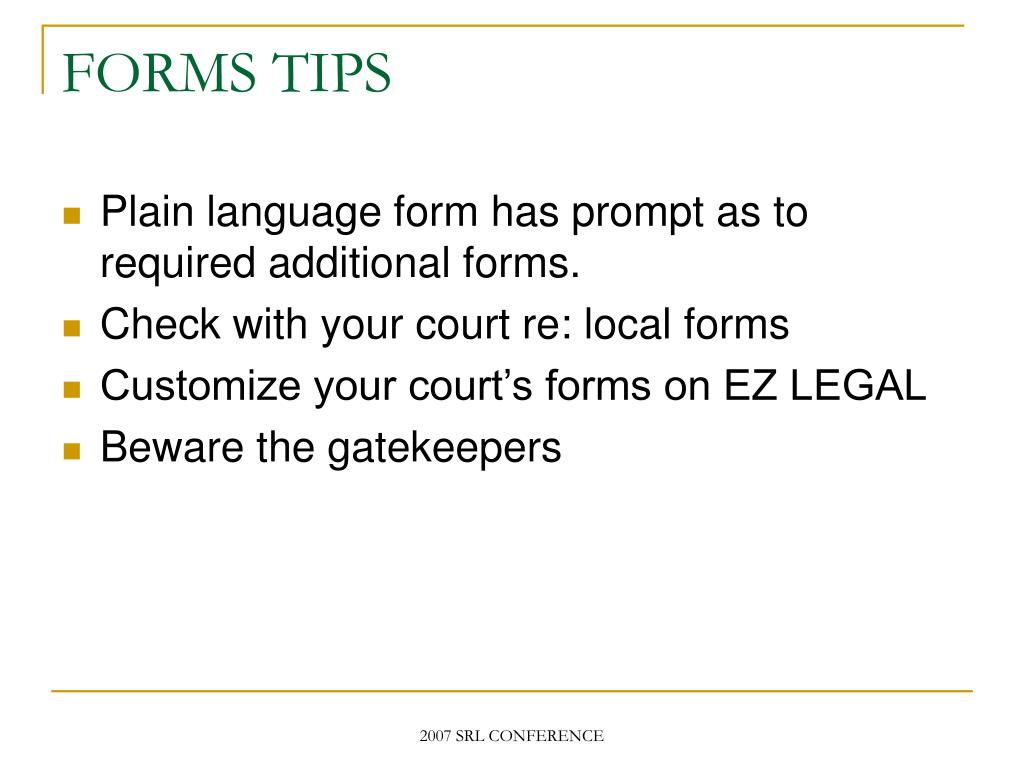 FORMS TIPS

- Plain language form has prompt as to required additional forms.
- Check with your court re: local forms
- Customize your court’s forms on EZ LEGAL
- Beware the gatekeepers

2007 SRL CONFERENCE